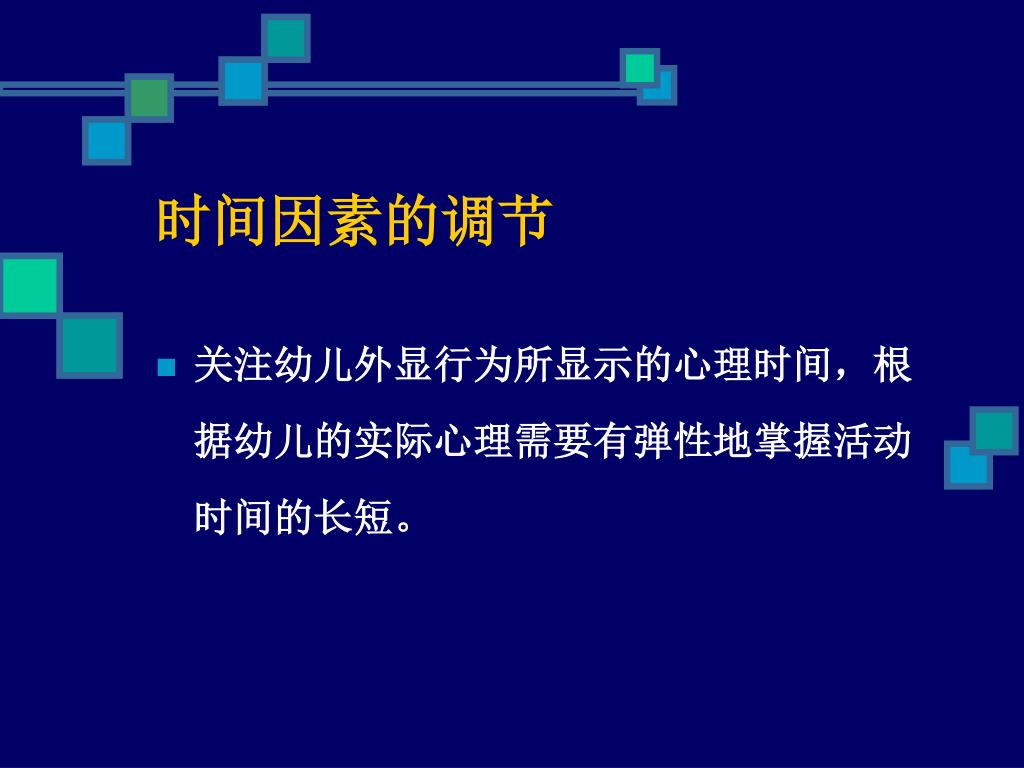 时间因素的调节

关注幼儿外显行为所显示的心理时间，根据幼儿的实际心理需要有弹性地掌握活动时间的长短。